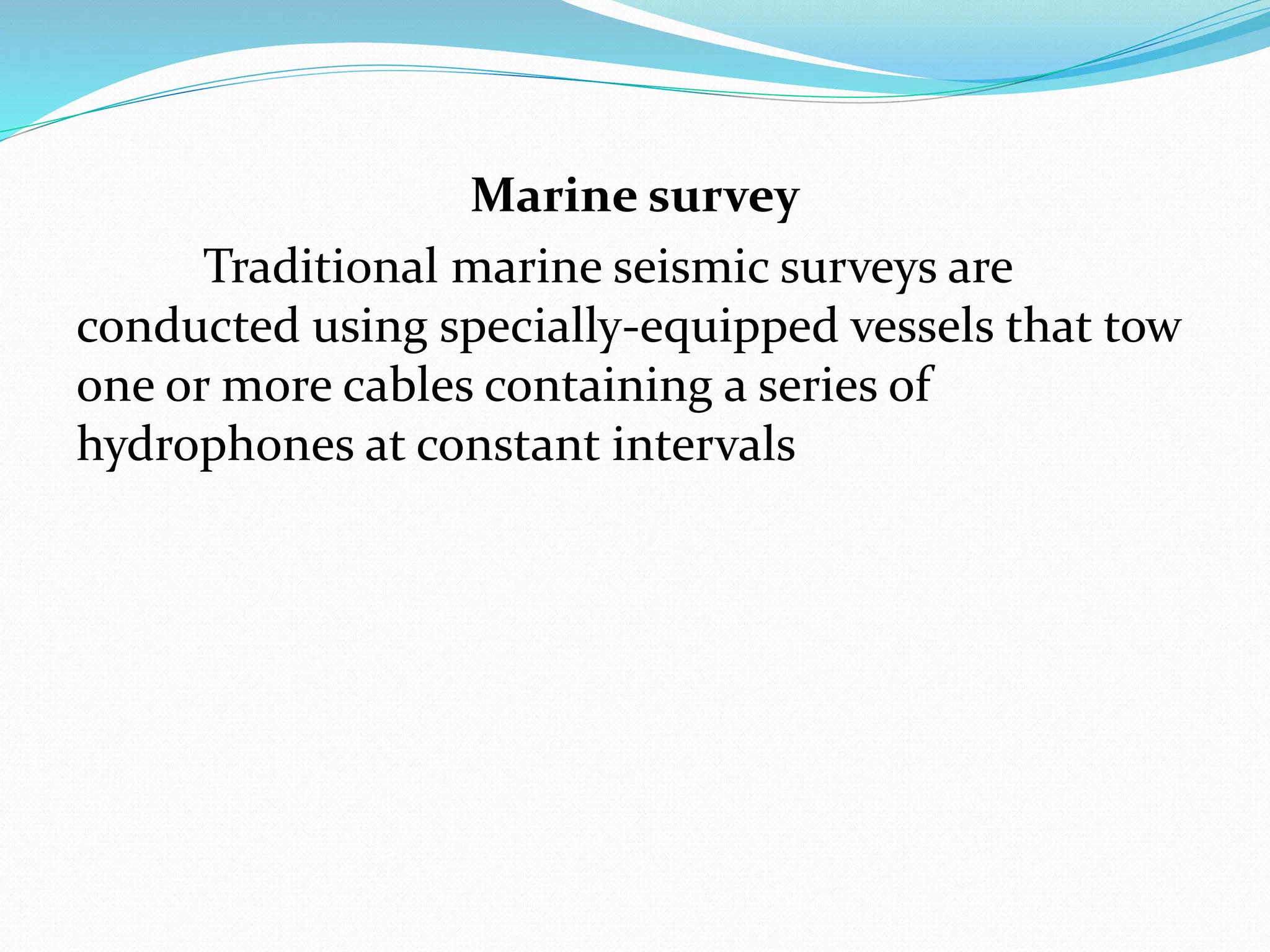 Marine survey

Traditional marine seismic surveys are conducted using specially-equipped vessels that tow one or more cables containing a series of hydrophones at constant intervals